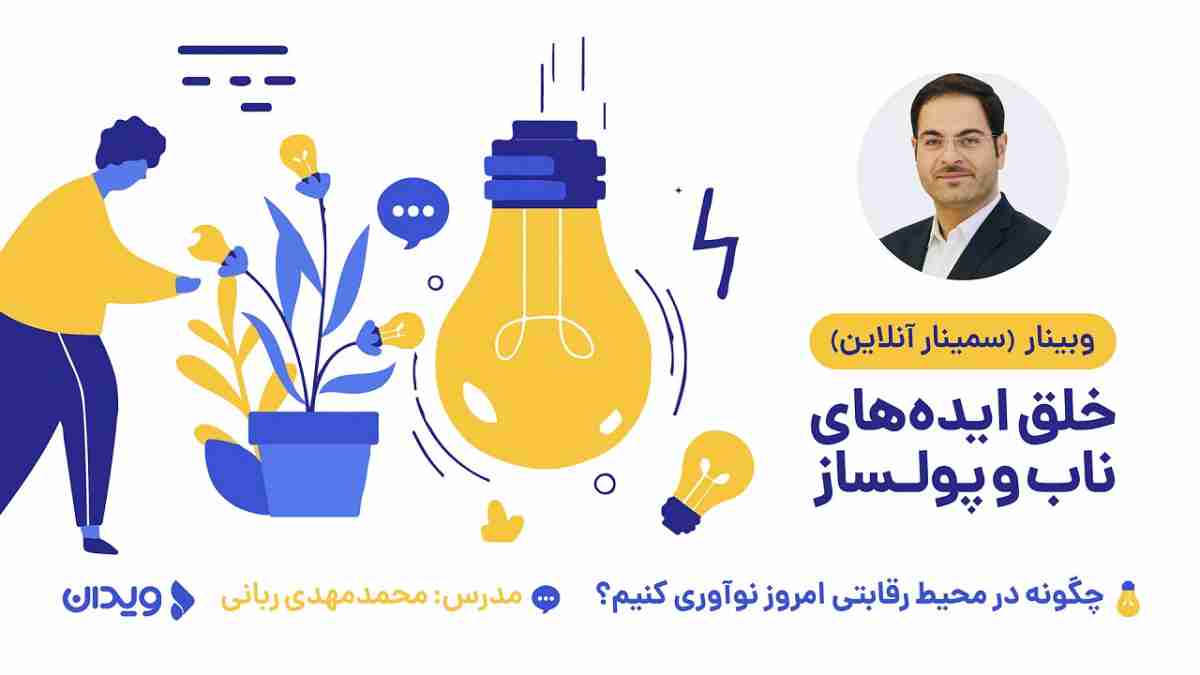 وبینار (سمینار آنلاین)

خلق ایده‌های ناب و پولساز

چگونه در محیط رقابتی امروز نوآوری کنیم؟

مدرس: محمدمهدی ربانی

ویدان